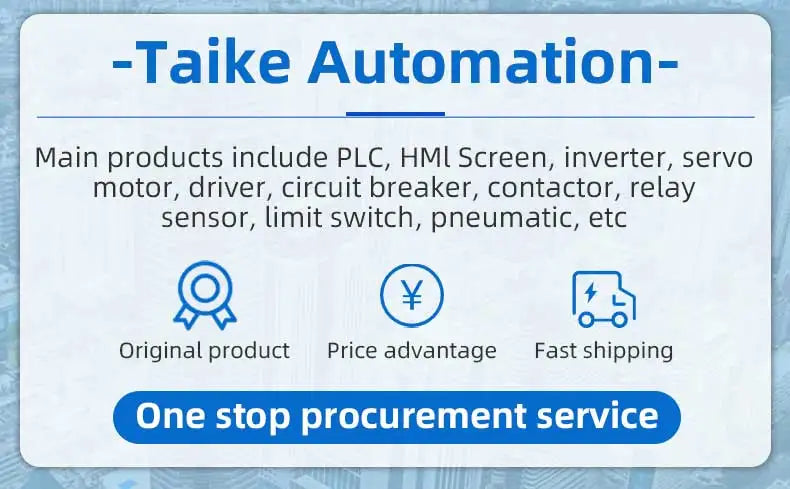 -Taike Automation-

Main products include PLC, HMl Screen, inverter, servo motor, driver, circuit breaker, contactor, relay sensor, limit switch, pneumatic, etc

¥

Original product

Price advantage

Fast shipping

One stop procurement service